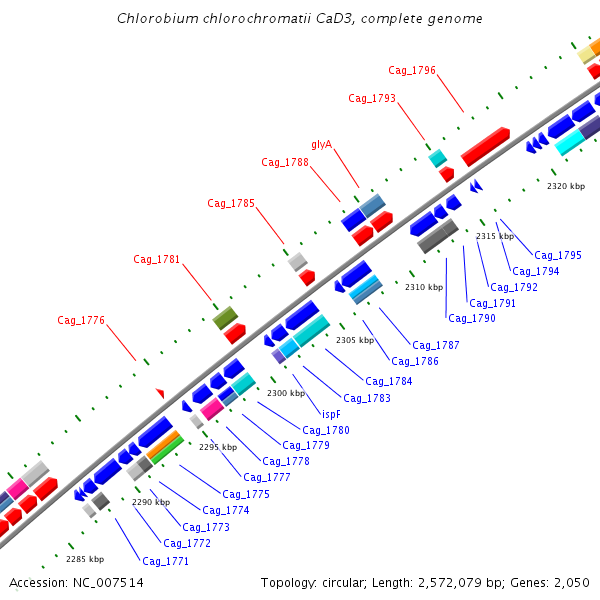 Chlorobium chlorochromatii CaD3, complete genome

Cag_1796
Cag_1793
glyA
Cag_1788
Cag_1785
Cag_1781
Cag_1776

2320 kbp
2315 kbp
2310 kbp
2305 kbp
2300 kbp
2295 kbp
2290 kbp
2285 kbp

Cag_1795
Cag_1794
Cag_1792
Cag_1791
Cag_1790
Cag_1787
Cag_1786
Cag_1784
Cag_1783
ispF
Cag_1780
Cag_1779
Cag_1778
Cag_1777
Cag_1775
Cag_1774
Cag_1773
Cag_1772
Cag_1771

Accession: NC_007514

Topology: circular; Length: 2,572,079 bp; Genes: 2,050